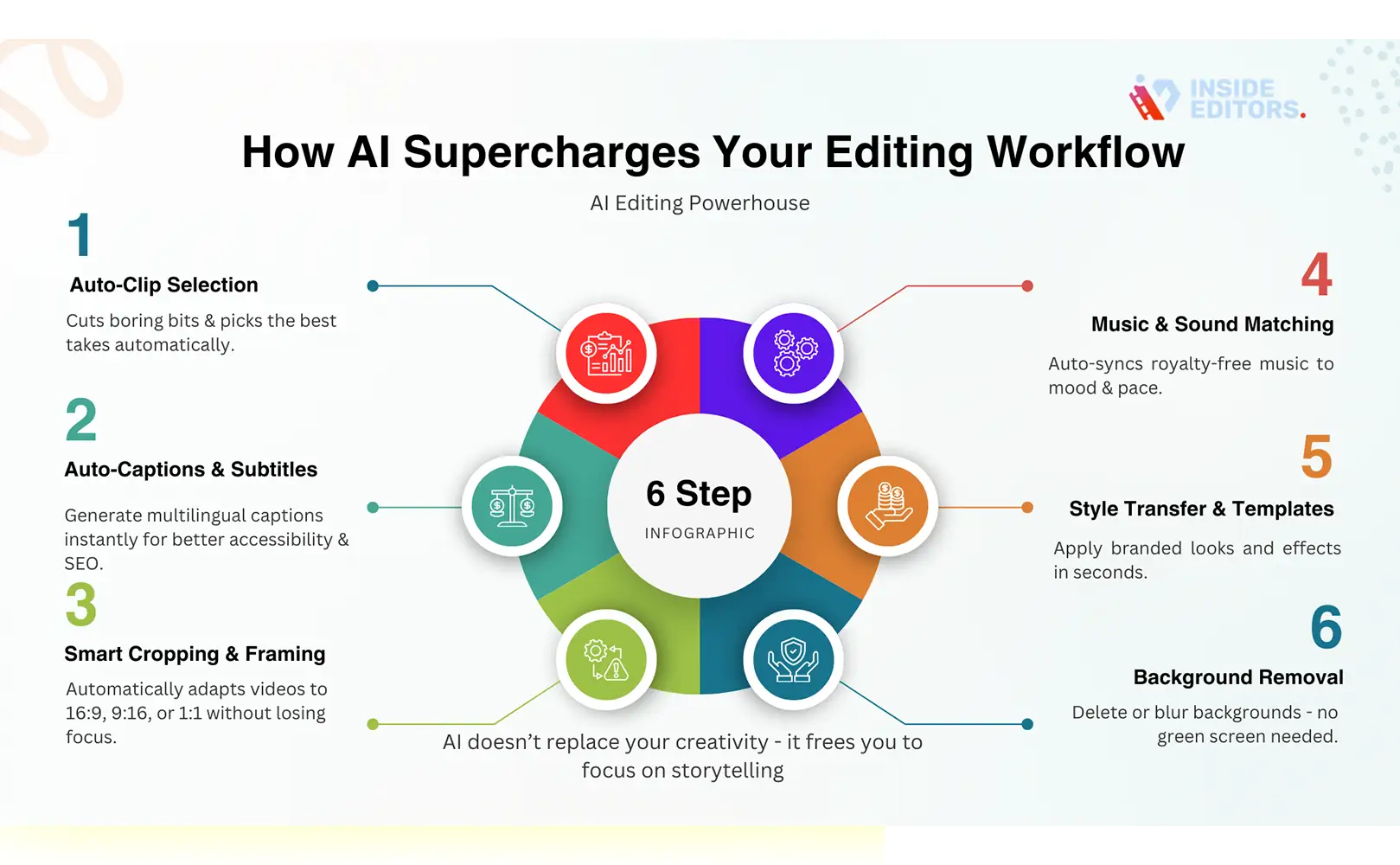 INSIDE EDITORS.

How AI Supercharges Your Editing Workflow

AI Editing Powerhouse

1
Auto-Clip Selection
Cuts boring bits & picks the best takes automatically.

2
Auto-Captions & Subtitles
Generate multilingual captions instantly for better accessibility & SEO.

3
Smart Cropping & Framing
Automatically adapts videos to 16:9, 9:16, or 1:1 without losing focus.

6 Step
INFOGRAPHIC

4
Music & Sound Matching
Auto-syncs royalty-free music to mood & pace.

5
Style Transfer & Templates
Apply branded looks and effects in seconds.

6
Background Removal
Delete or blur backgrounds - no green screen needed.

AI doesn't replace your creativity - it frees you to focus on storytelling